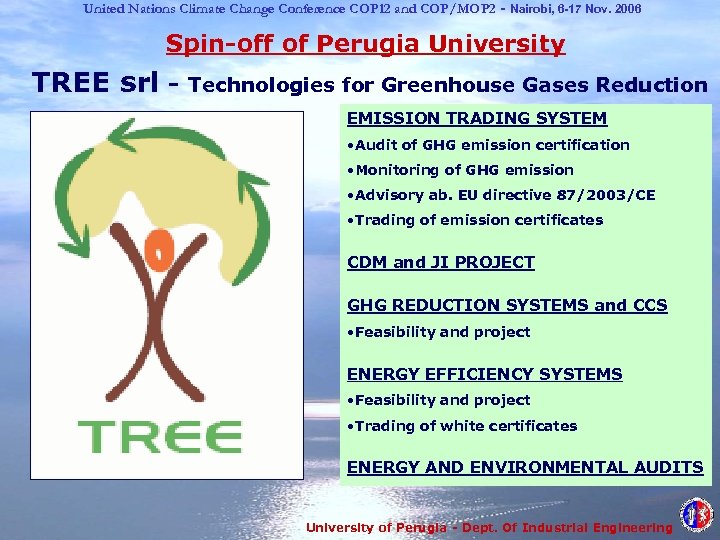 United Nations Climate Change Conference COP12 and COP/MOP2 - Nairobi, 6-17 Nov. 2006

Spin-off of Perugia University

TREE srl - Technologies for Greenhouse Gases Reduction

TREE

EMISSION TRADING SYSTEM

•Audit of GHG emission certification

•Monitoring of GHG emission

•Advisory ab. EU directive 87/2003/CE

•Trading of emission certificates

CDM and JI PROJECT

GHG REDUCTION SYSTEMS and CCS

•Feasibility and project

ENERGY EFFICIENCY SYSTEMS

•Feasibility and project

•Trading of white certificates

ENERGY AND ENVIRONMENTAL AUDITS

University of Perugia - Dept. Of Industrial Engineering